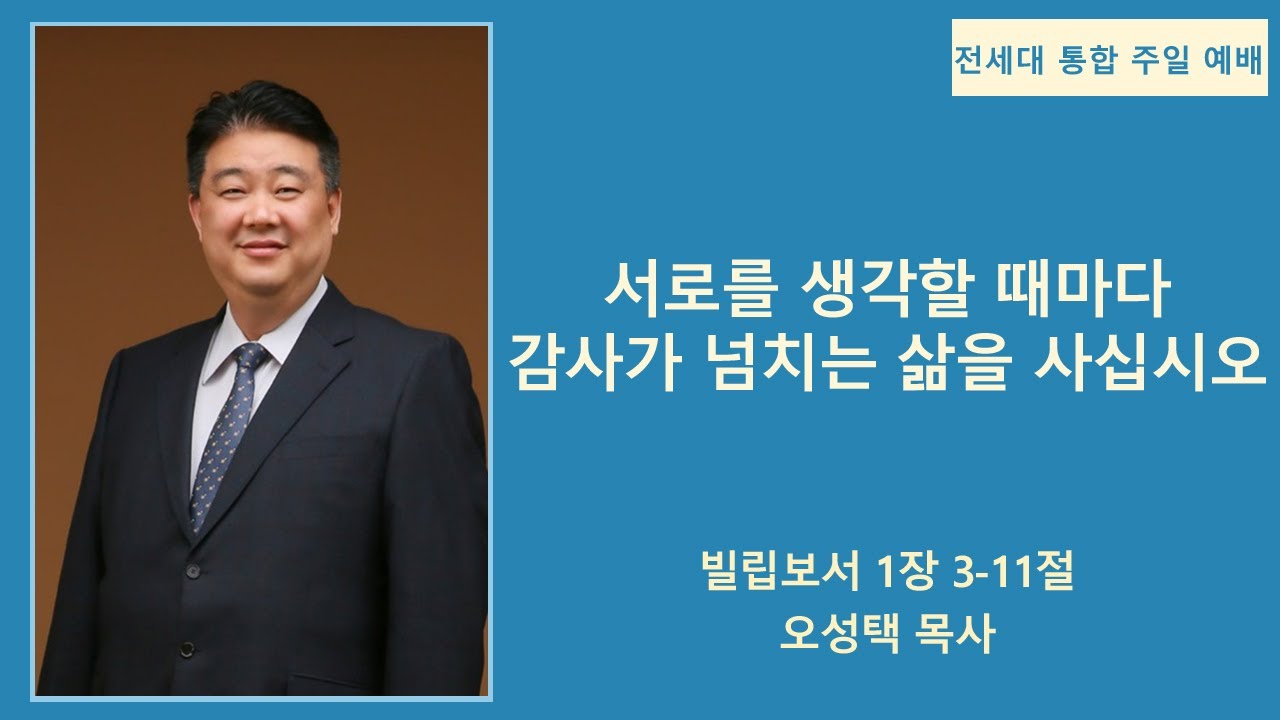 전세대 통합 주일 예배

서로를 생각할 때마다
감사가 넘치는 삶을 사십시오

빌립보서 1장 3-11절
오성택 목사